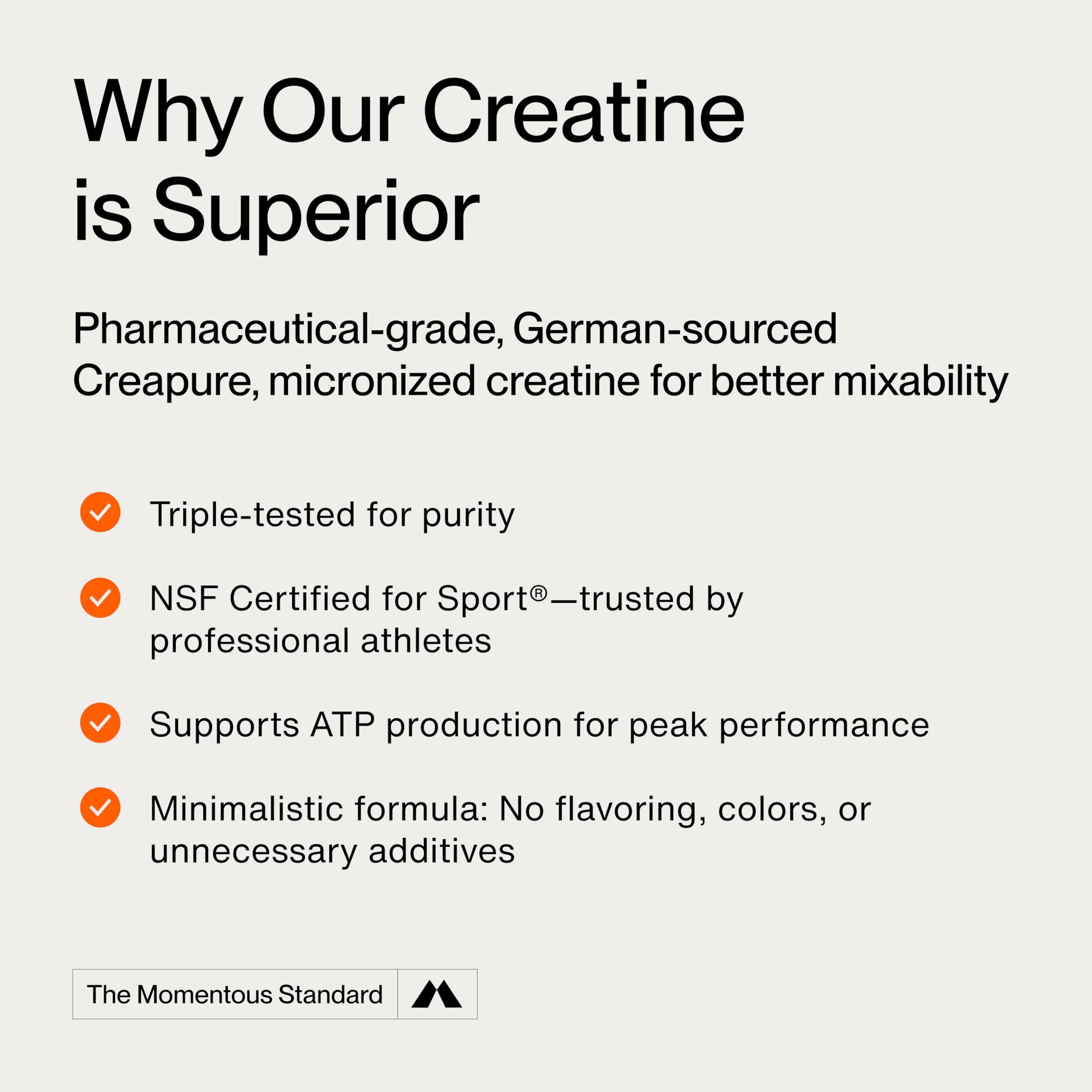 Why Our Creatine is Superior

Pharmaceutical-grade, German-sourced Creapure, micronized creatine for better mixability

Triple-tested for purity

NSF Certified for Sport®—trusted by professional athletes

Supports ATP production for peak performance

Minimalistic formula: No flavoring, colors, or unnecessary additives

The Momentous Standard